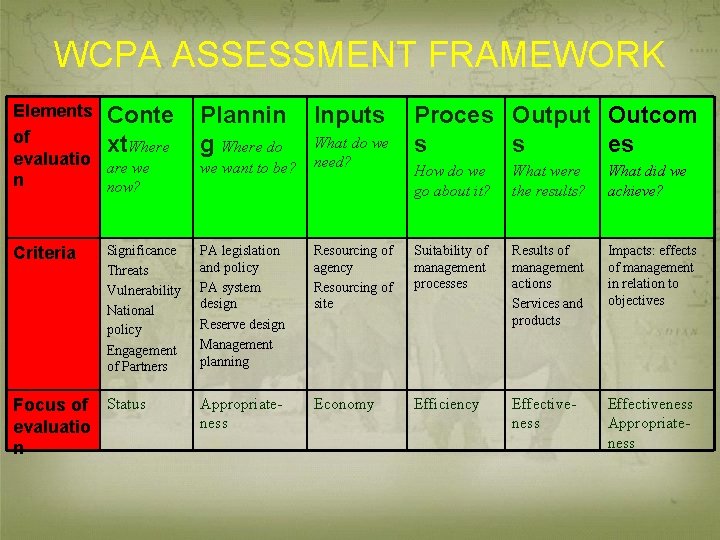 WCPA ASSESSMENT FRAMEWORK

| Elements of evaluation | Context Where are we now? | Planning Where do we want to be? | Inputs What do we need? | Process How do we go about it? | Outputs What were the results? | Outcomes What did we achieve? |
|---|---|---|---|---|---|---|
| Criteria | Significance Threats Vulnerability National policy Engagement of Partners | PA legislation and policy PA system design Reserve design Management planning | Resourcing of agency Resourcing of site | Suitability of management processes | Results of management actions Services and products | Impacts: effects of management in relation to objectives |
| Focus of evaluation | Status | Appropriateness | Economy | Efficiency | Effectiveness | Effectiveness Appropriateness |